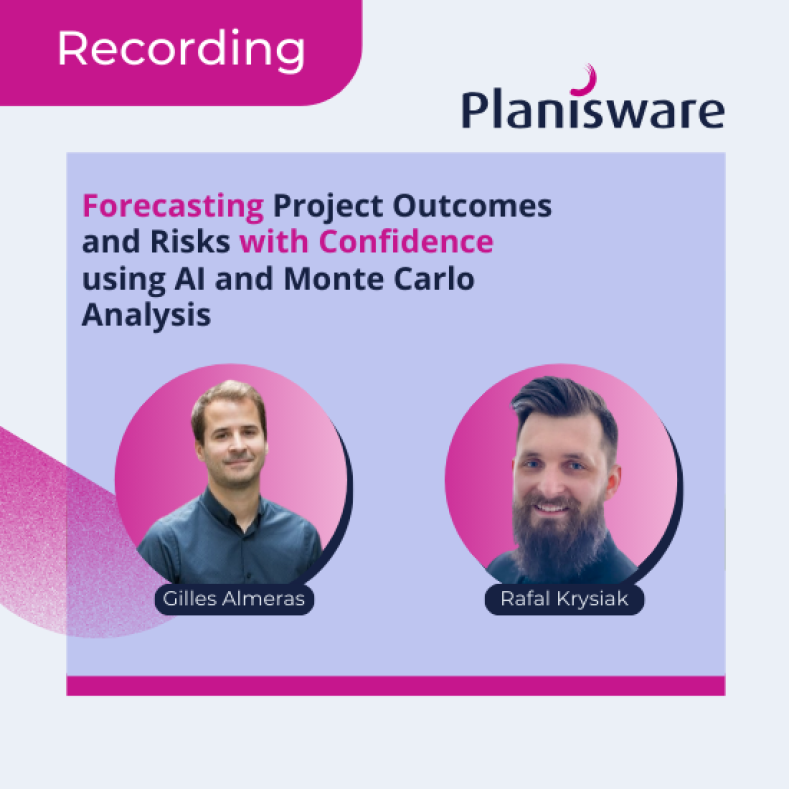 Recording

Planisware

Forecasting Project Outcomes and Risks with Confidence using AI and Monte Carlo Analysis

Gilles Almeras

Rafal Krysiak